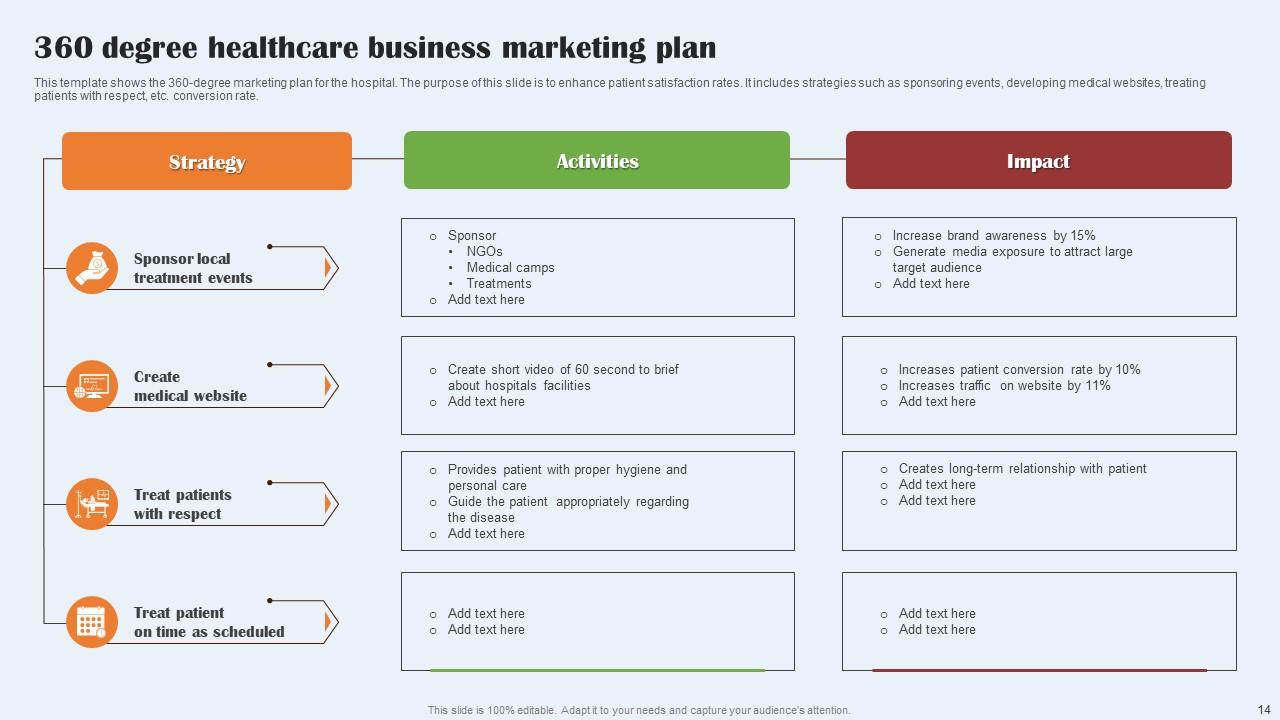 360 degree healthcare business marketing plan

This template shows the 360-degree marketing plan for the hospital. The purpose of this slide is to enhance patient satisfaction rates. It includes strategies such as sponsoring events, developing medical websites, treating patients with respect, etc. conversion rate.

| Strategy | Activities | Impact |
|---|---|---|
| Sponsor local treatment events | ○ Sponsor • NGOs • Medical camps • Treatments ○ Add text here | ○ Increase brand awareness by 15% ○ Generate media exposure to attract large target audience ○ Add text here |
| Create medical website | ○ Create short video of 60 second to brief about hospitals facilities ○ Add text here | ○ Increases patient conversion rate by 10% ○ Increases traffic on website by 11% ○ Add text here |
| Treat patients with respect | ○ Provides patient with proper hygiene and personal care ○ Guide the patient appropriately regarding the disease ○ Add text here | ○ Creates long-term relationship with patient ○ Add text here ○ Add text here |
| Treat patient on time as scheduled | ○ Add text here ○ Add text here | ○ Add text here ○ Add text here |

This slide is 100% editable. Adapt it to your needs and capture your audience's attention.

14